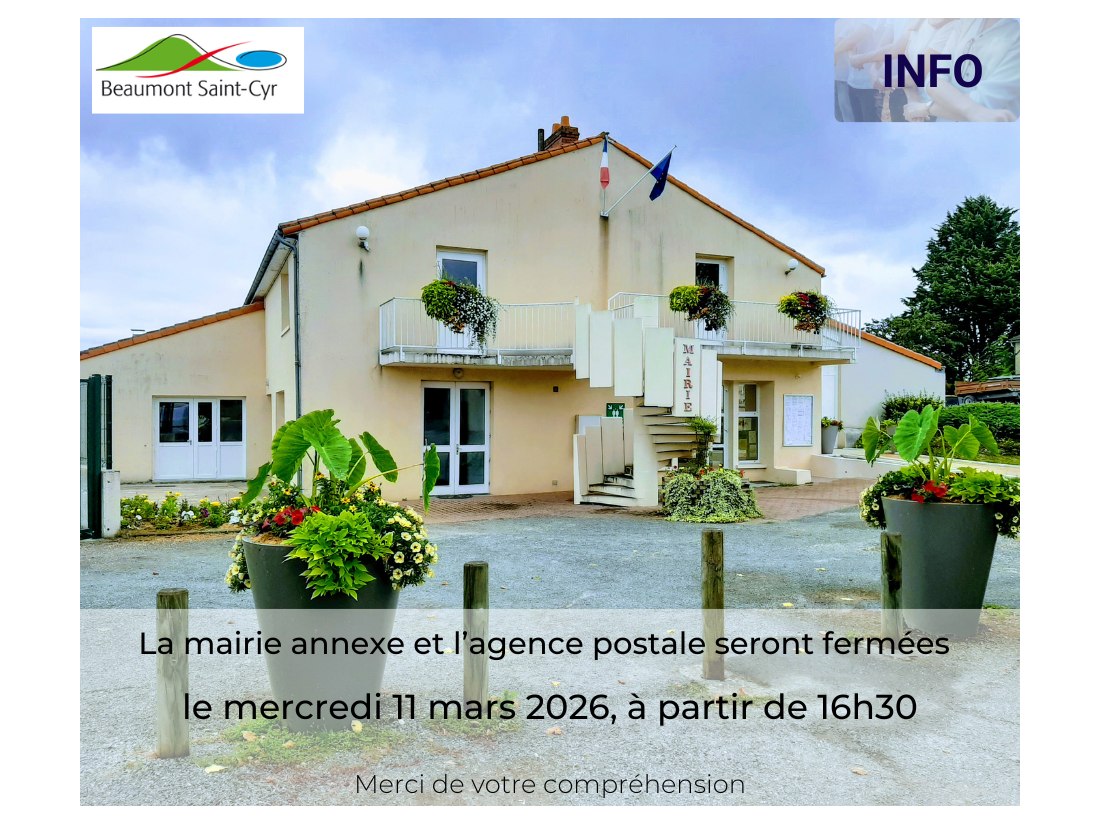 Beaumont Saint-Cyr

INFO

MAIRIE

La mairie annexe et l'agence postale seront fermées

le mercredi 11 mars 2026, à partir de 16h30

Merci de votre compréhension